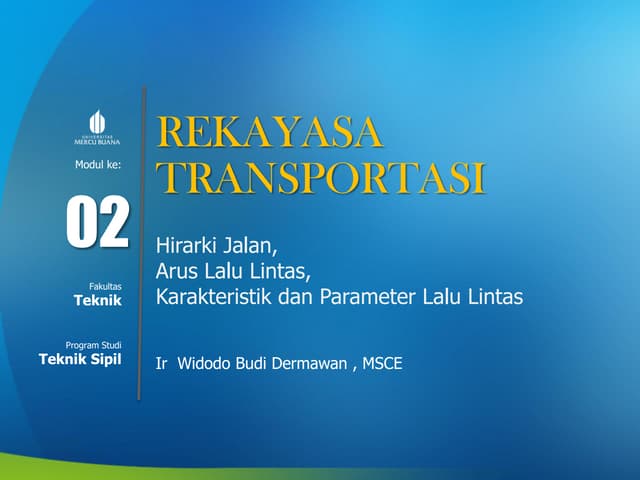 UNIVERSITAS MERCU BUANA

Modul ke:

02

Fakultas
Teknik

Program Studi
Teknik Sipil

REKAYASA TRANSPORTASI

Hirarki Jalan,
Arus Lalu Lintas,
Karakteristik dan Parameter Lalu Lintas

Ir Widodo Budi Dermawan , MSCE